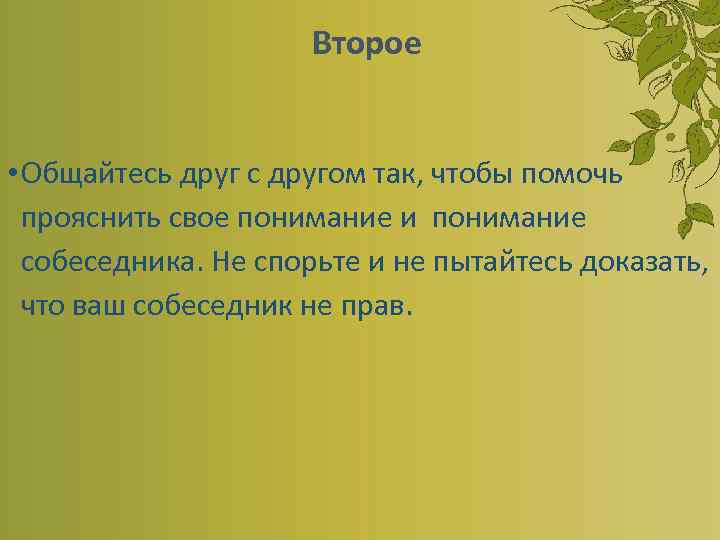 Второе

• Общайтесь друг с другом так, чтобы помочь прояснить свое понимание и понимание собеседника. Не спорьте и не пытайтесь доказать, что ваш собеседник не прав.